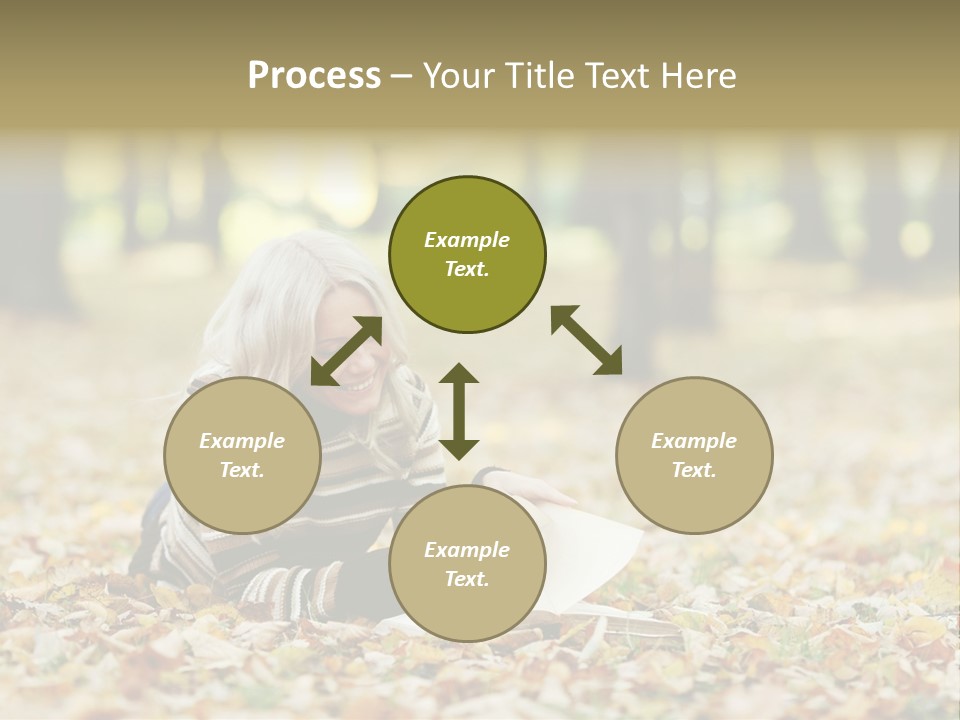 Process – Your Title Text Here

Example Text.

Example Text.

Example Text.

Example Text.